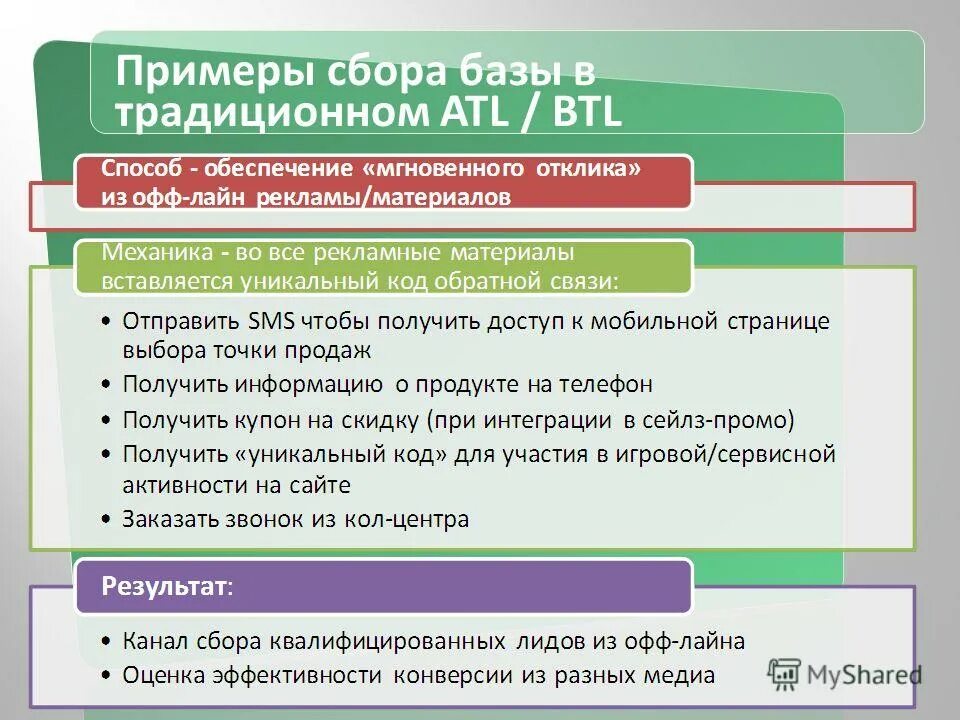 Примеры сбора базы в традиционном ATL / BTL

Способ - обеспечение «мгновенного отклика» из офф-лайн рекламы/материалов

Механика - во все рекламные материалы вставляется уникальный код обратной связи:

• Отправить SMS чтобы получить доступ к мобильной странице выбора точки продаж
• Получить информацию о продукте на телефон
• Получить купон на скидку (при интеграции в сейлз-промо)
• Получить «уникальный код» для участия в игровой/сервисной активности на сайте
• Заказать звонок из кол-центра

Результат:

• Канал сбора квалифицированных лидов из офф-лайна
• Оценка эффективности конверсии из разных медиа

MyShared